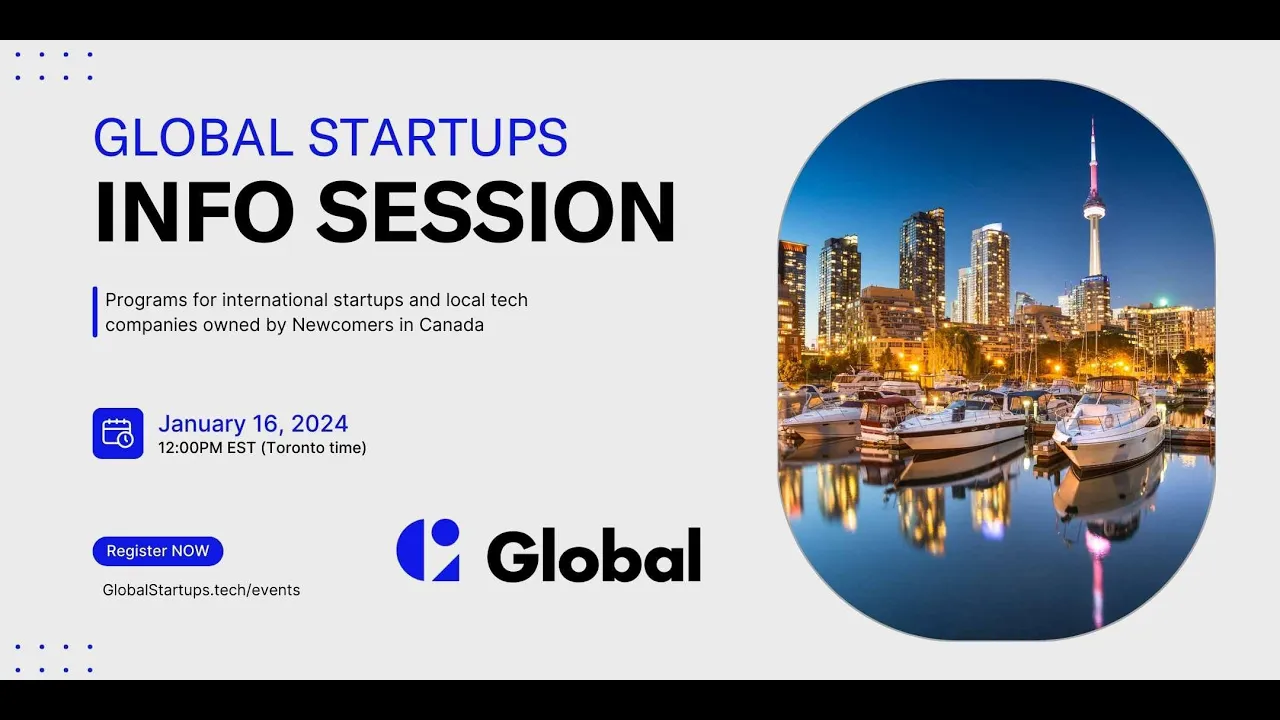 GLOBAL STARTUPS
INFO SESSION

Programs for international startups and local tech companies owned by Newcomers in Canada

January 16, 2024
12:00PM EST (Toronto time)

Register NOW
GlobalStartups.tech/events

Global